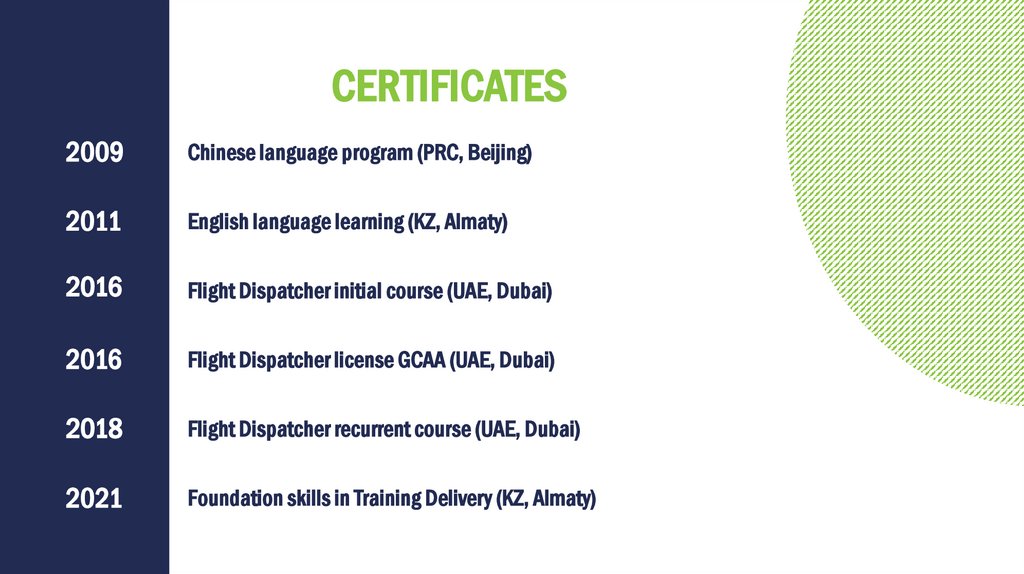 CERTIFICATES

2009 Chinese language program (PRC, Beijing)

2011 English language learning (KZ, Almaty)

2016 Flight Dispatcher initial course (UAE, Dubai)

2016 Flight Dispatcher license GCAA (UAE, Dubai)

2018 Flight Dispatcher recurrent course (UAE, Dubai)

2021 Foundation skills in Training Delivery (KZ, Almaty)